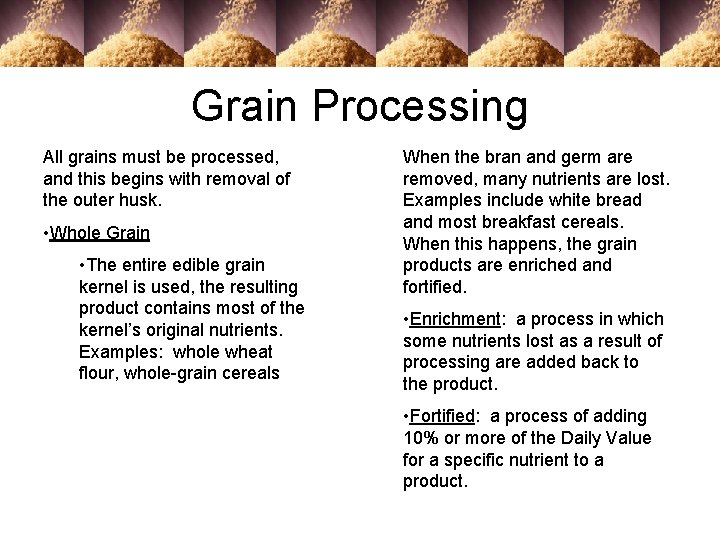 Grain Processing

All grains must be processed, and this begins with removal of the outer husk.

•Whole Grain

•The entire edible grain kernel is used, the resulting product contains most of the kernel's original nutrients. Examples: whole wheat flour, whole-grain cereals

When the bran and germ are removed, many nutrients are lost. Examples include white bread and most breakfast cereals. When this happens, the grain products are enriched and fortified.

•Enrichment: a process in which some nutrients lost as a result of processing are added back to the product.

•Fortified: a process of adding 10% or more of the Daily Value for a specific nutrient to a product.